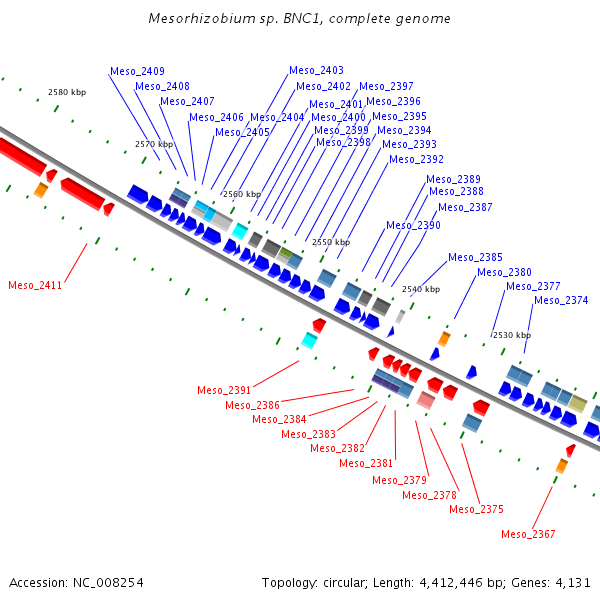 Mesorhizobium sp. BNC1, complete genome

Meso_2409
Meso_2408
Meso_2407
Meso_2406
Meso_2405
Meso_2404
Meso_2403
Meso_2402
Meso_2401
Meso_2400
Meso_2399
Meso_2398
Meso_2397
Meso_2396
Meso_2395
Meso_2394
Meso_2393
Meso_2392
Meso_2389
Meso_2388
Meso_2387
Meso_2390
Meso_2385
Meso_2380
Meso_2377
Meso_2374

2580 kbp
2570 kbp
2560 kbp
2550 kbp
2540 kbp
2530 kbp

Meso_2411
Meso_2391
Meso_2386
Meso_2384
Meso_2383
Meso_2382
Meso_2381
Meso_2379
Meso_2378
Meso_2375
Meso_2367

Accession: NC_008254
Topology: circular; Length: 4,412,446 bp; Genes: 4,131